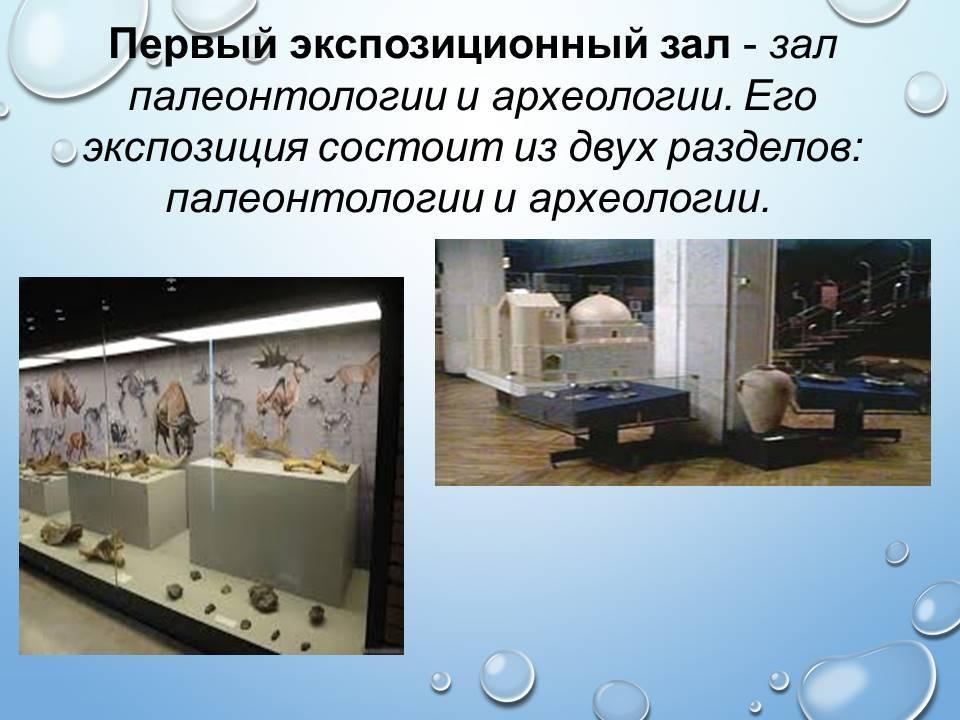 Первый экспозиционный зал - зал палеонтологии и археологии. Его экспозиция состоит из двух разделов: палеонтологии и археологии.